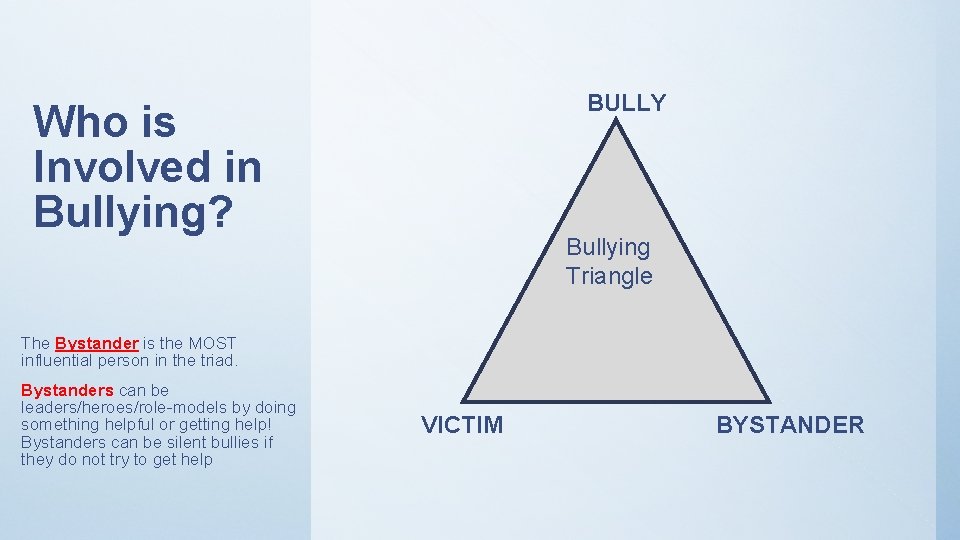 Who is Involved in Bullying?

The Bystander is the MOST influential person in the triad.

Bystanders can be leaders/heroes/role-models by doing something helpful or getting help! Bystanders can be silent bullies if they do not try to get help

BULLY

Bullying Triangle

VICTIM

BYSTANDER